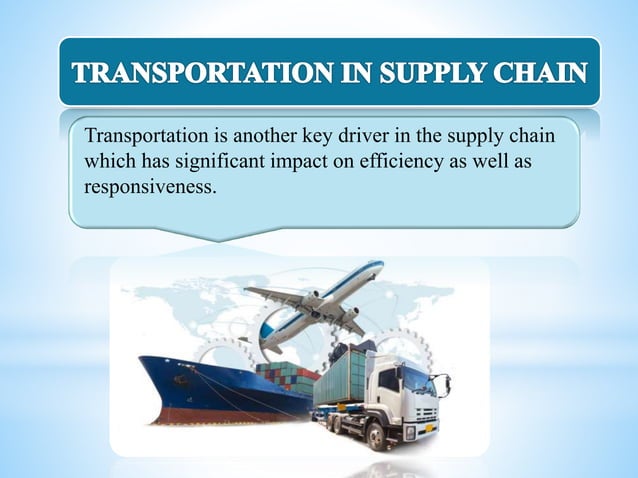 TRANSPORTATION IN SUPPLY CHAIN

Transportation is another key driver in the supply chain which has significant impact on efficiency as well as responsiveness.